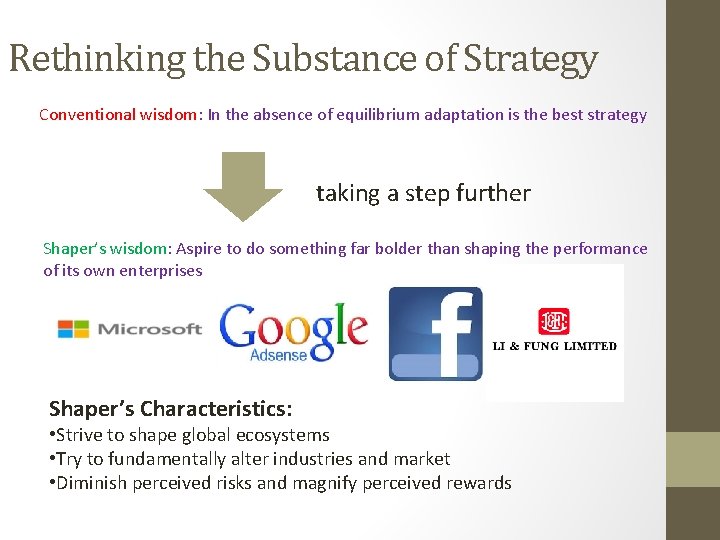 Rethinking the Substance of Strategy

Conventional wisdom: In the absence of equilibrium adaptation is the best strategy

taking a step further

Shaper's wisdom: Aspire to do something far bolder than shaping the performance of its own enterprises

Microsoft

Google
Adsense

f

LI & FUNG LIMITED

Shaper's Characteristics:
•Strive to shape global ecosystems
•Try to fundamentally alter industries and market
•Diminish perceived risks and magnify perceived rewards